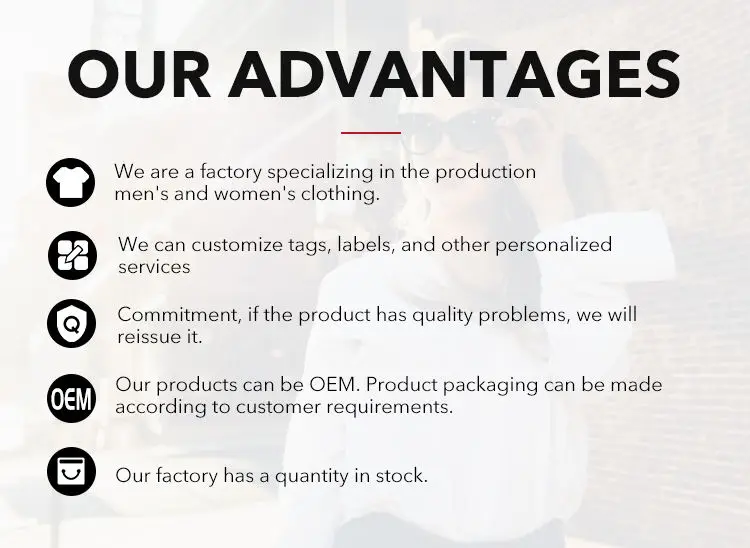 OUR ADVANTAGES

We are a factory specializing in the production men's and women's clothing.

We can customize tags, labels, and other personalized services

Q

Commitment, if the product has quality problems, we will reissue it.

OEM

Our products can be OEM. Product packaging can be made according to customer requirements.

Our factory has a quantity in stock.